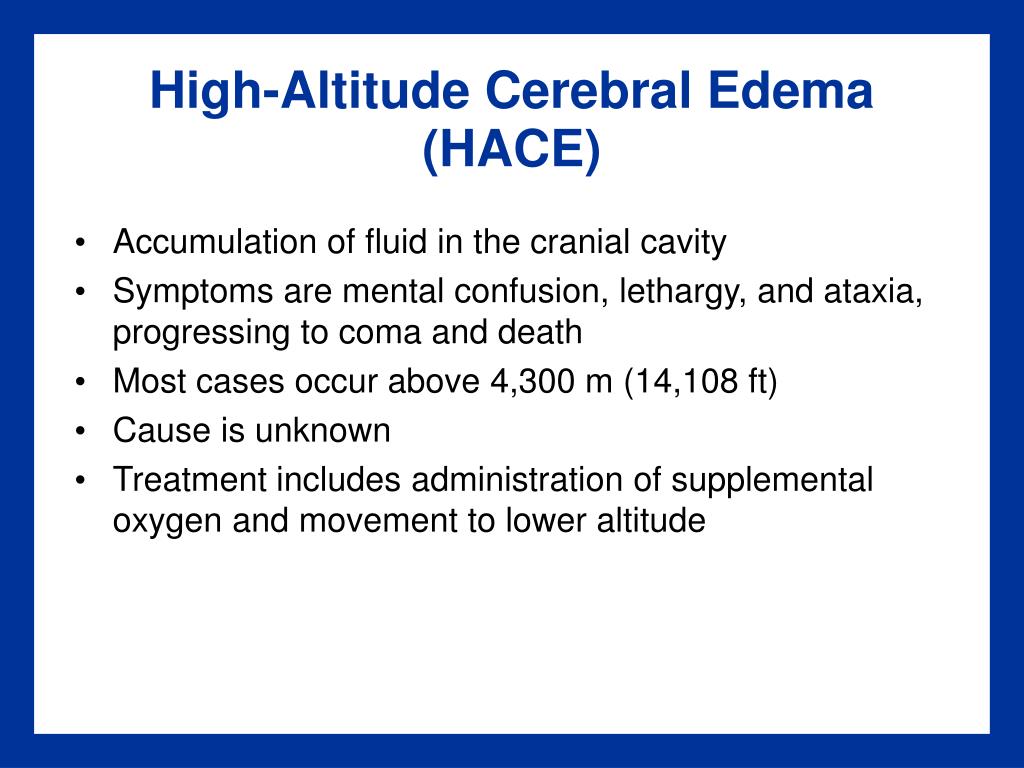 High-Altitude Cerebral Edema (HACE)

• Accumulation of fluid in the cranial cavity
• Symptoms are mental confusion, lethargy, and ataxia, progressing to coma and death
• Most cases occur above 4,300 m (14,108 ft)
• Cause is unknown
• Treatment includes administration of supplemental oxygen and movement to lower altitude